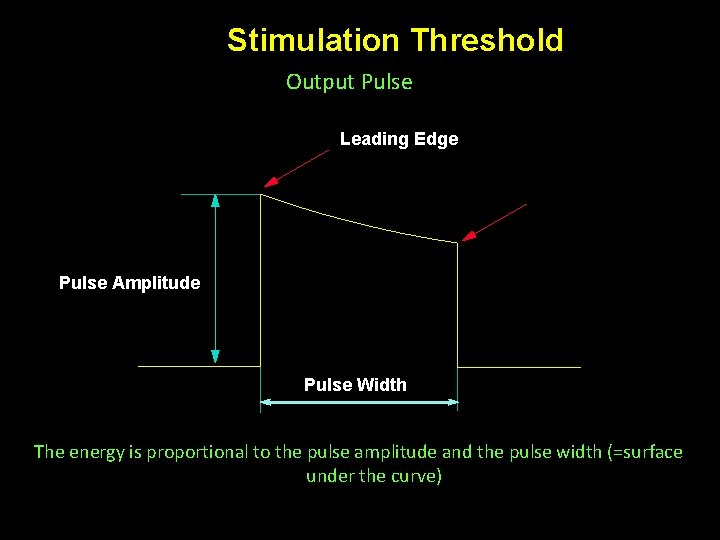 Stimulation Threshold

Output Pulse

Leading Edge

Pulse Amplitude

Pulse Width

The energy is proportional to the pulse amplitude and the pulse width (=surface under the curve)